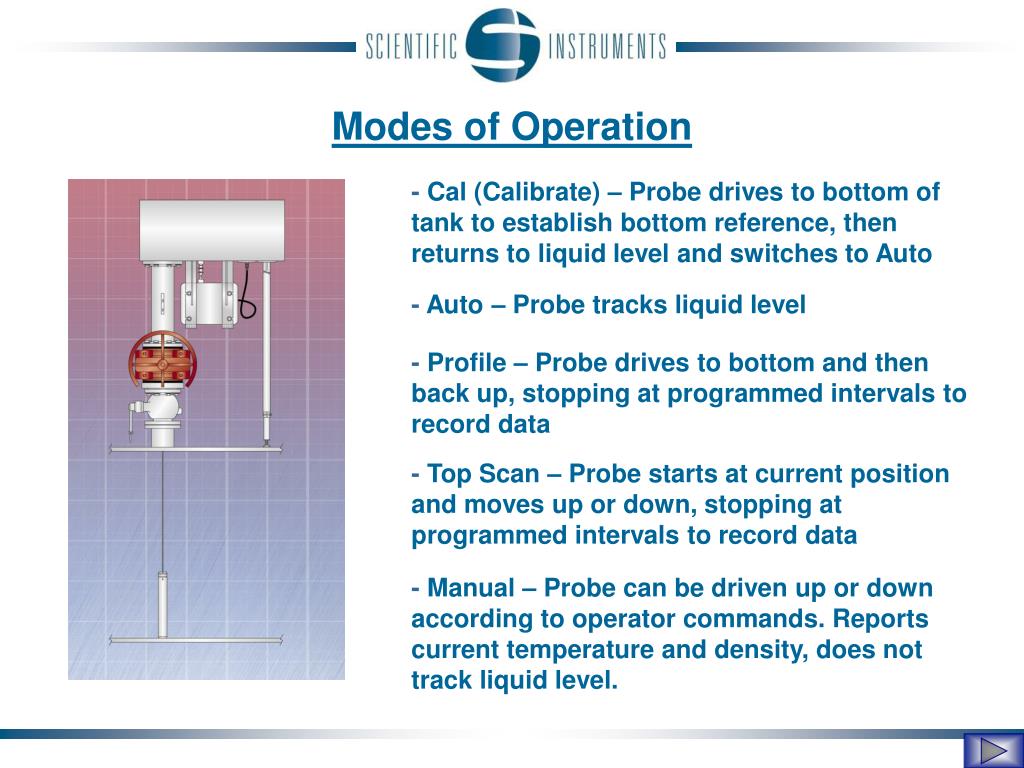 SCIENTIFIC INSTRUMENTS

Modes of Operation

- Cal (Calibrate) – Probe drives to bottom of tank to establish bottom reference, then returns to liquid level and switches to Auto

- Auto – Probe tracks liquid level

- Profile – Probe drives to bottom and then back up, stopping at programmed intervals to record data

- Top Scan – Probe starts at current position and moves up or down, stopping at programmed intervals to record data

- Manual – Probe can be driven up or down according to operator commands. Reports current temperature and density, does not track liquid level.